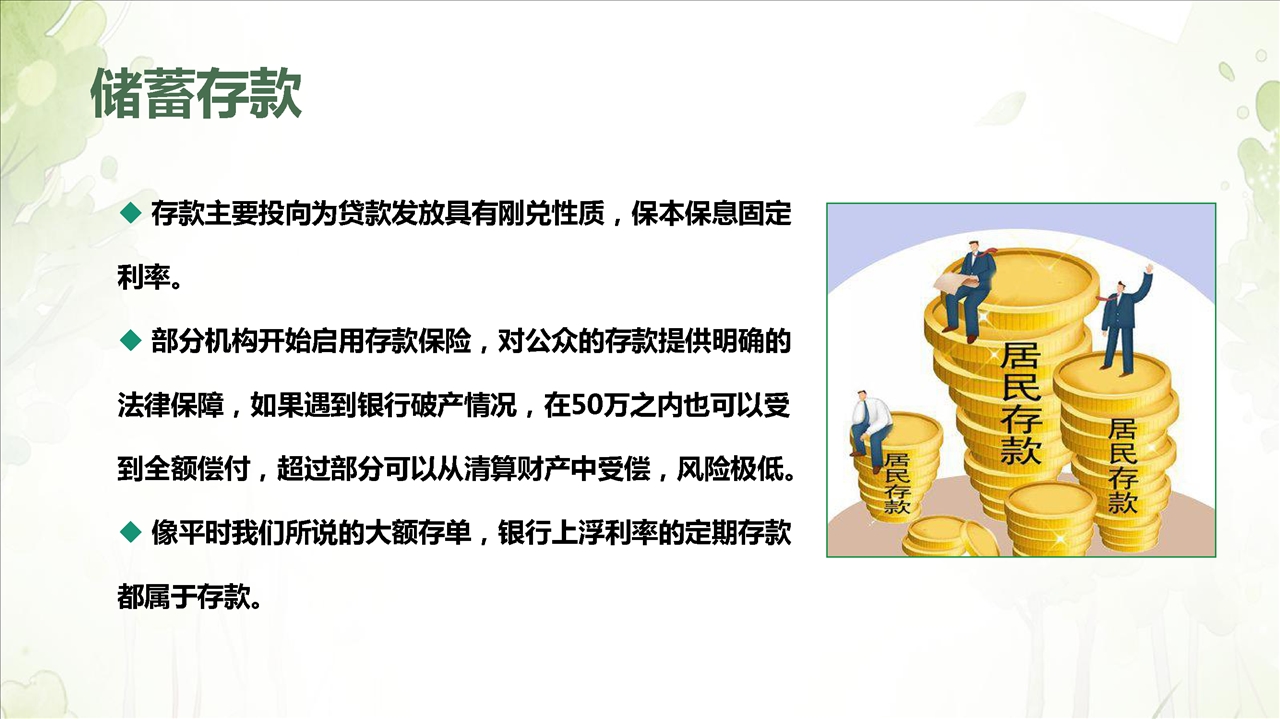 储蓄存款

◆ 存款主要投向为贷款发放具有刚兑性质，保本保息固定利率。

◆ 部分机构开始启用存款保险，对公众的存款提供明确的法律保障，如果遇到银行破产情况，在50万之内也可以受到全额偿付，超过部分可以从清算财产中受偿，风险极低。

◆ 像平时我们所说的大额存单，银行上浮利率的定期存款都属于存款。

居民存款

居民存款

居民存款